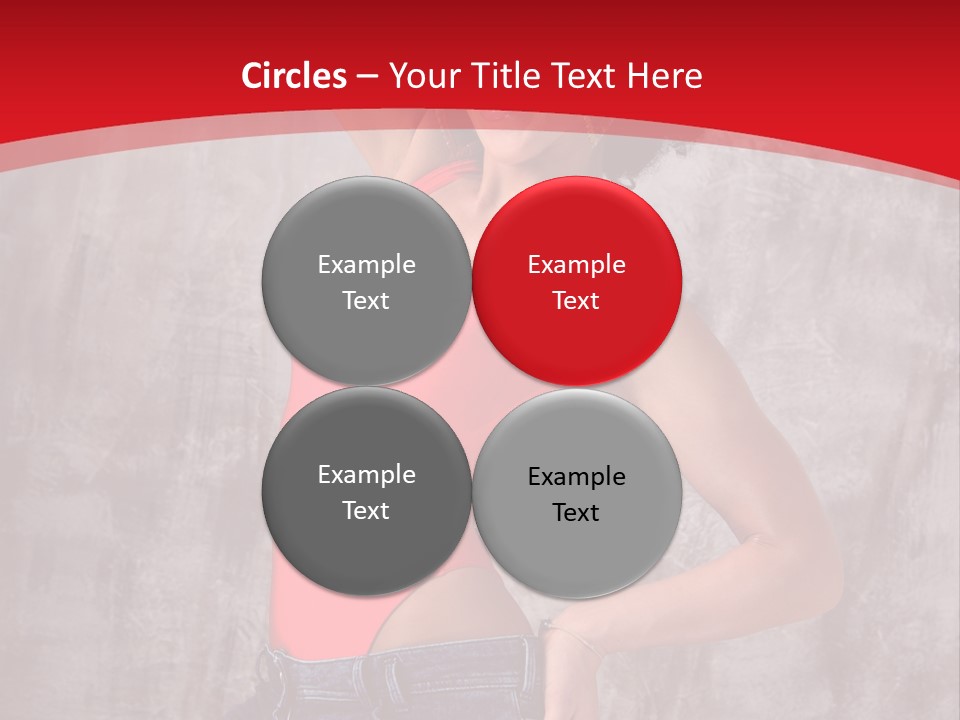 Circles – Your Title Text Here

Example Text

Example Text

Example Text

Example Text